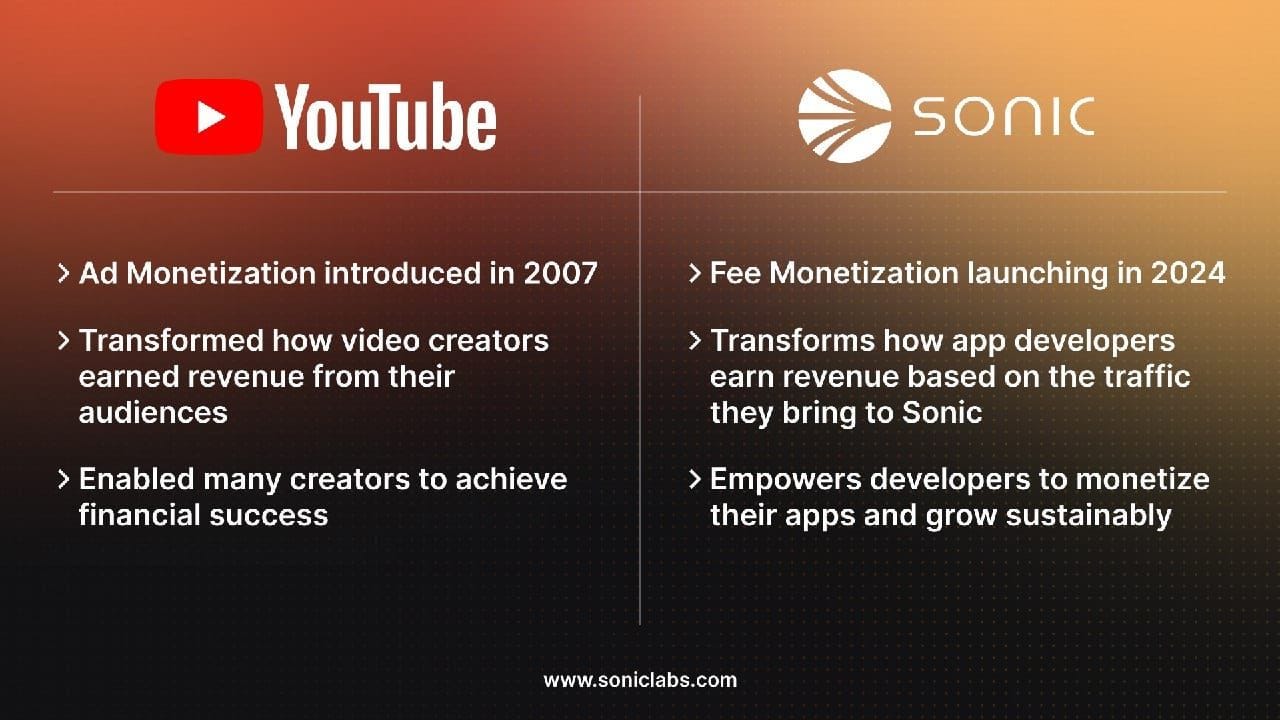 YouTube

> Ad Monetization introduced in 2007

> Transformed how video creators earned revenue from their audiences

> Enabled many creators to achieve financial success

SONIC

> Fee Monetization launching in 2024

> Transforms how app developers earn revenue based on the traffic they bring to Sonic

> Empowers developers to monetize their apps and grow sustainably

www.soniclabs.com